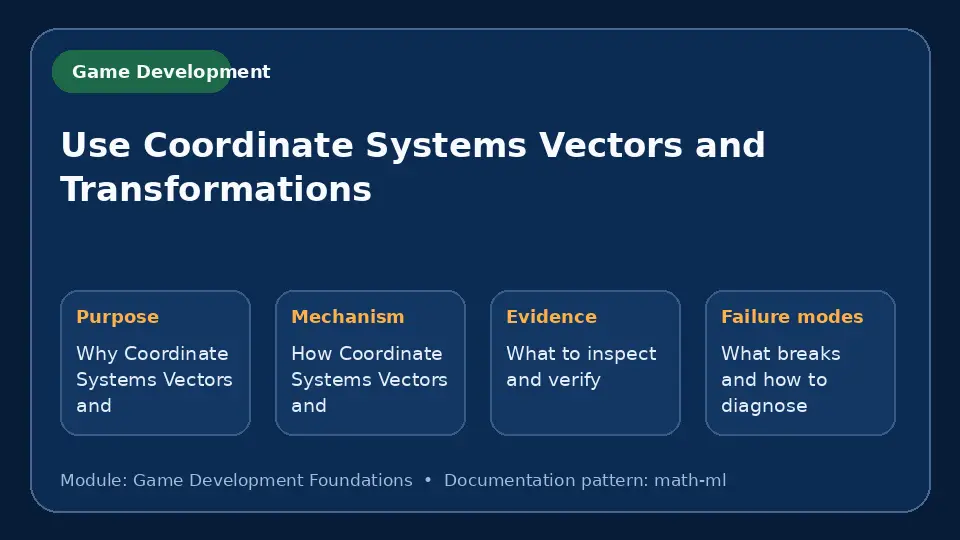 Game Development

Use Coordinate Systems Vectors and Transformations

Purpose

Why Coordinate Systems Vectors and

Mechanism

How Coordinate Systems Vectors and

Evidence

What to inspect and verify

Failure modes

What breaks and how to diagnose

Module: Game Development Foundations • Documentation pattern: math-ml